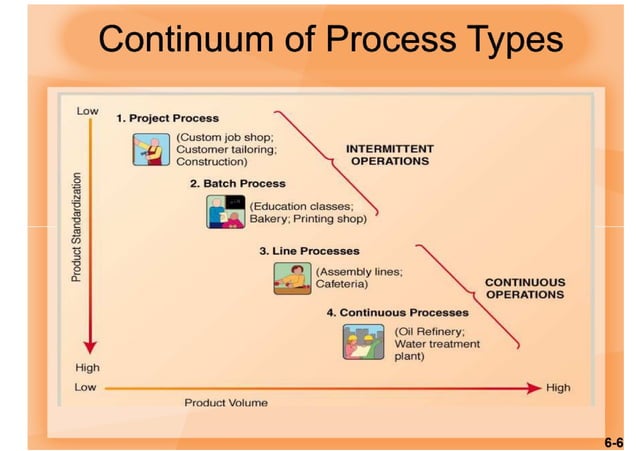 Continuum of Process Types

Low

Product Standardization

High

1. Project Process

(Custom job shop; Customer tailoring; Construction)

INTERMITTENT OPERATIONS

2. Batch Process

(Education classes; Bakery; Printing shop)

3. Line Processes

(Assembly lines; Cafeteria)

CONTINUOUS OPERATIONS

4. Continuous Processes

(Oil Refinery; Water treatment plant)

Low

Product Volume

High

6-6